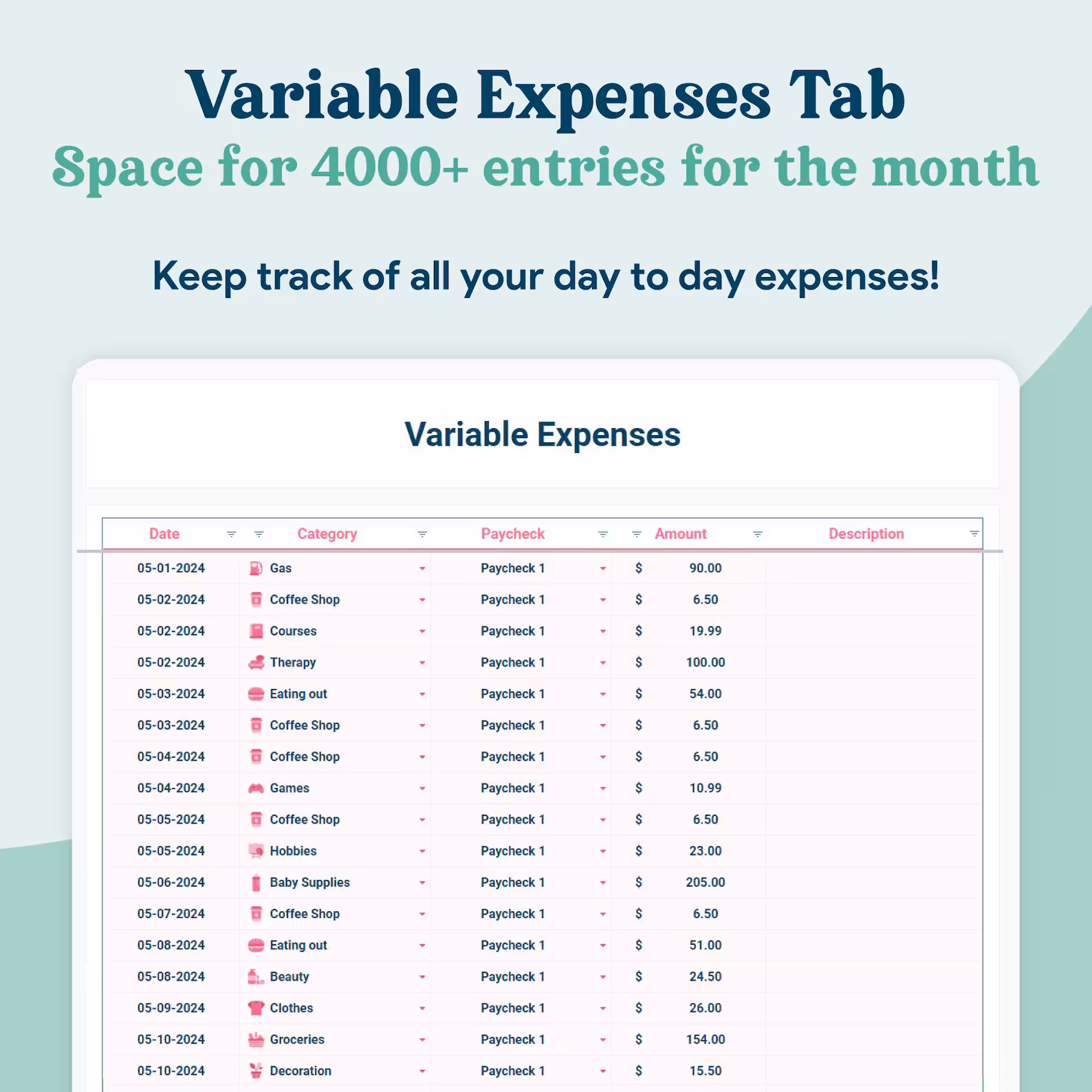 Variable Expenses Tab
Space for 4000+ entries for the month

Keep track of all your day to day expenses!

Variable Expenses

| Date | Category | Paycheck | Amount | Description |
|---|---|---|---|---|
| 05-01-2024 | Gas | Paycheck 1 | $ 90.00 | |
| 05-02-2024 | Coffee Shop | Paycheck 1 | $ 6.50 | |
| 05-02-2024 | Courses | Paycheck 1 | $ 19.99 | |
| 05-02-2024 | Therapy | Paycheck 1 | $ 100.00 | |
| 05-03-2024 | Eating out | Paycheck 1 | $ 54.00 | |
| 05-03-2024 | Coffee Shop | Paycheck 1 | $ 6.50 | |
| 05-04-2024 | Coffee Shop | Paycheck 1 | $ 6.50 | |
| 05-04-2024 | Games | Paycheck 1 | $ 10.99 | |
| 05-05-2024 | Coffee Shop | Paycheck 1 | $ 6.50 | |
| 05-05-2024 | Hobbies | Paycheck 1 | $ 23.00 | |
| 05-06-2024 | Baby Supplies | Paycheck 1 | $ 205.00 | |
| 05-07-2024 | Coffee Shop | Paycheck 1 | $ 6.50 | |
| 05-08-2024 | Eating out | Paycheck 1 | $ 51.00 | |
| 05-08-2024 | Beauty | Paycheck 1 | $ 24.50 | |
| 05-09-2024 | Clothes | Paycheck 1 | $ 26.00 | |
| 05-10-2024 | Groceries | Paycheck 1 | $ 154.00 | |
| 05-10-2024 | Decoration | Paycheck 1 | $ 15.50 | |